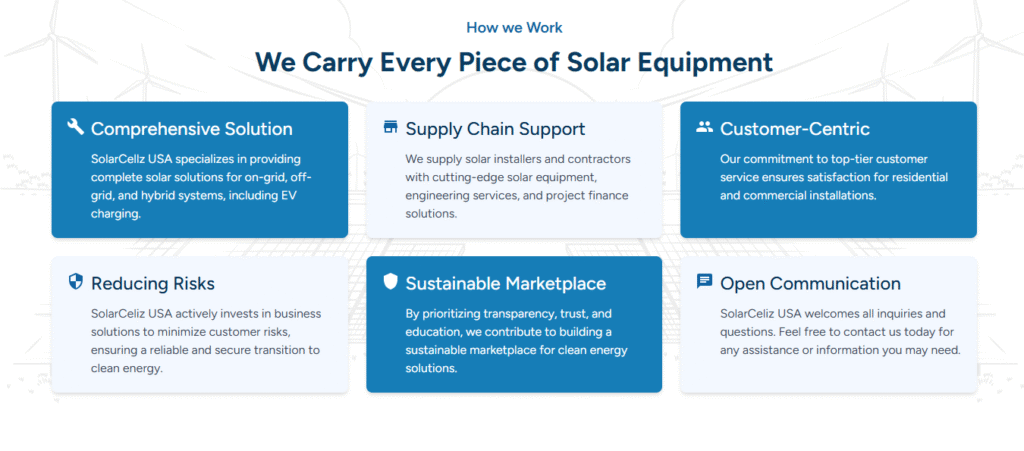 How we Work

We Carry Every Piece of Solar Equipment

Comprehensive Solution

SolarCellz USA specializes in providing complete solar solutions for on-grid, off-grid, and hybrid systems, including EV charging.

Supply Chain Support

We supply solar installers and contractors with cutting-edge solar equipment, engineering services, and project finance solutions.

Customer-Centric

Our commitment to top-tier customer service ensures satisfaction for residential and commercial installations.

Reducing Risks

SolarCeliz USA actively invests in business solutions to minimize customer risks, ensuring a reliable and secure transition to clean energy.

Sustainable Marketplace

By prioritizing transparency, trust, and education, we contribute to building a sustainable marketplace for clean energy solutions.

Open Communication

SolarCeliz USA welcomes all inquiries and questions. Feel free to contact us today for any assistance or information you may need.